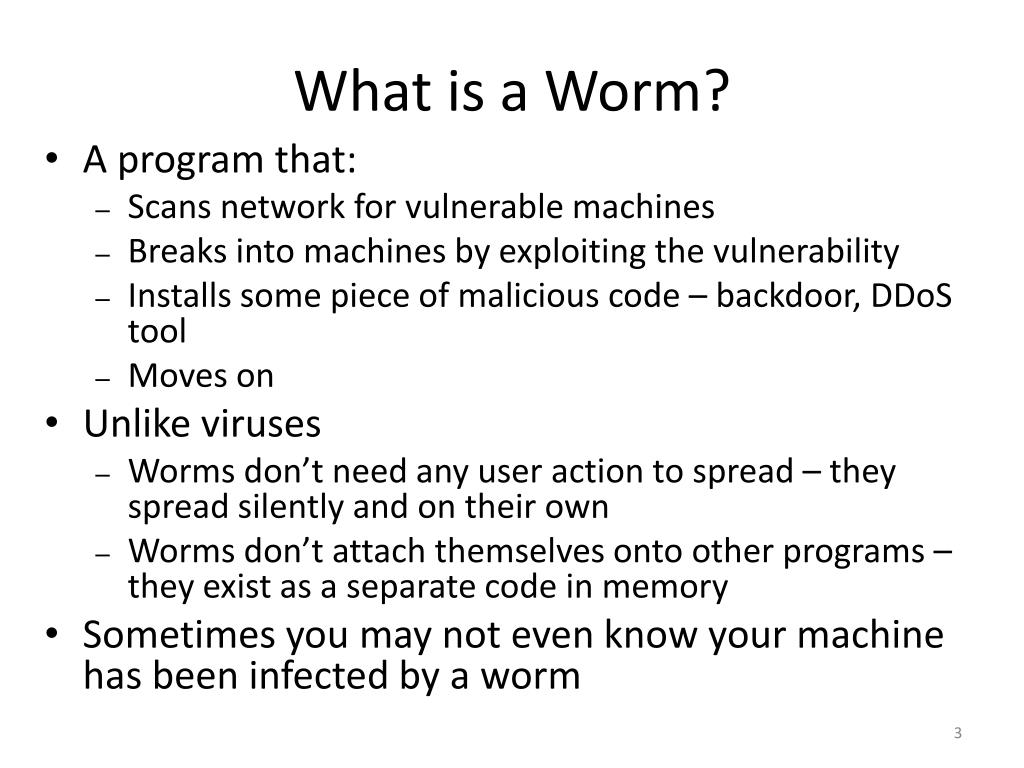 What is a Worm?

• A program that:
  – Scans network for vulnerable machines
  – Breaks into machines by exploiting the vulnerability
  – Installs some piece of malicious code – backdoor, DDoS tool
  – Moves on
• Unlike viruses
  – Worms don’t need any user action to spread – they spread silently and on their own
  – Worms don’t attach themselves onto other programs – they exist as a separate code in memory
• Sometimes you may not even know your machine has been infected by a worm

3